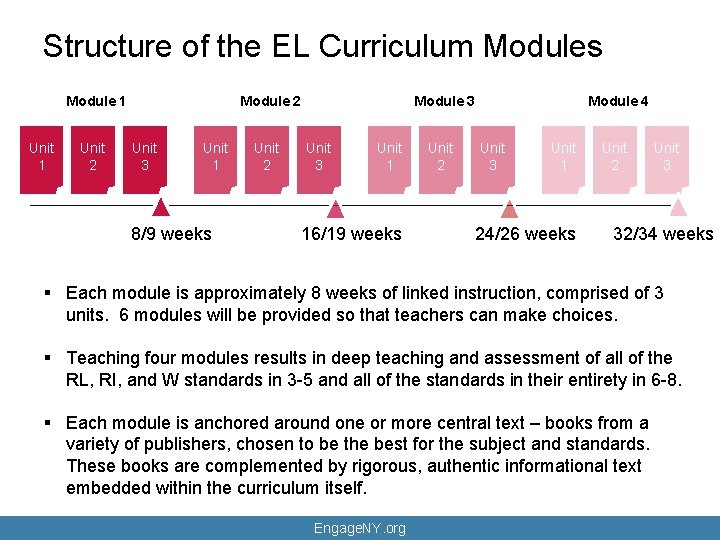 Structure of the EL Curriculum Modules

Module 1

Unit 1

Unit 2

Unit 3

Module 2

Unit 1

Unit 2

Unit 3

Module 3

Unit 1

Unit 2

Unit 3

Module 4

Unit 1

Unit 2

Unit 3

8/9 weeks

16/19 weeks

24/26 weeks

32/34 weeks

▪ Each module is approximately 8 weeks of linked instruction, comprised of 3 units. 6 modules will be provided so that teachers can make choices.

▪ Teaching four modules results in deep teaching and assessment of all of the RL, RI, and W standards in 3-5 and all of the standards in their entirety in 6-8.

▪ Each module is anchored around one or more central text – books from a variety of publishers, chosen to be the best for the subject and standards. These books are complemented by rigorous, authentic informational text embedded within the curriculum itself.

EngageNY.org